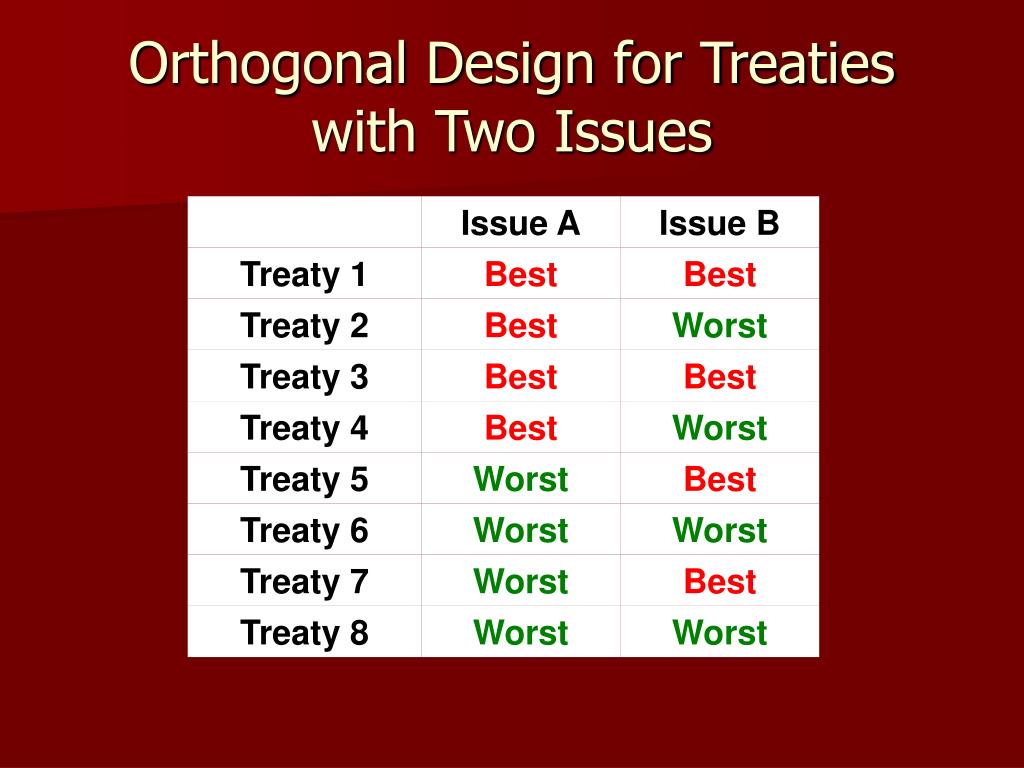 Orthogonal Design for Treaties with Two Issues

| | Issue A | Issue B |
|---|---|---|
| Treaty 1 | Best | Best |
| Treaty 2 | Best | Worst |
| Treaty 3 | Best | Best |
| Treaty 4 | Best | Worst |
| Treaty 5 | Worst | Best |
| Treaty 6 | Worst | Worst |
| Treaty 7 | Worst | Best |
| Treaty 8 | Worst | Worst |